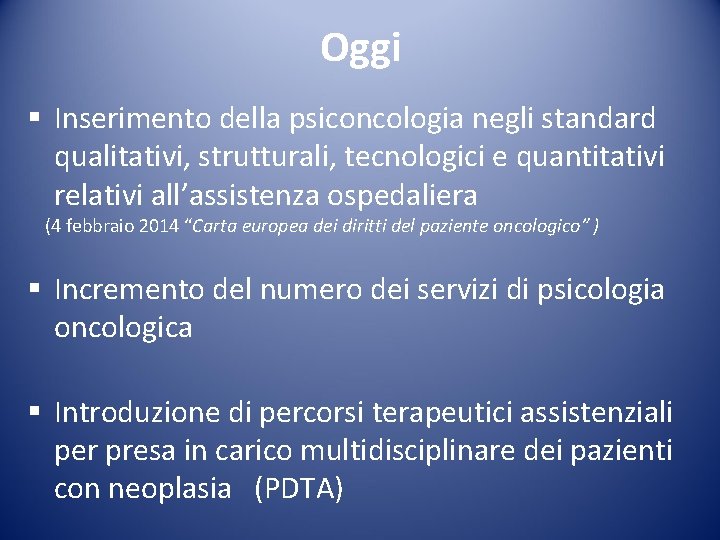 Oggi

▪ Inserimento della psiconcologia negli standard qualitativi, strutturali, tecnologici e quantitativi relativi all'assistenza ospedaliera
(4 febbraio 2014 "Carta europea dei diritti del paziente oncologico" )

▪ Incremento del numero dei servizi di psicologia oncologica

▪ Introduzione di percorsi terapeutici assistenziali per presa in carico multidisciplinare dei pazienti con neoplasia (PDTA)